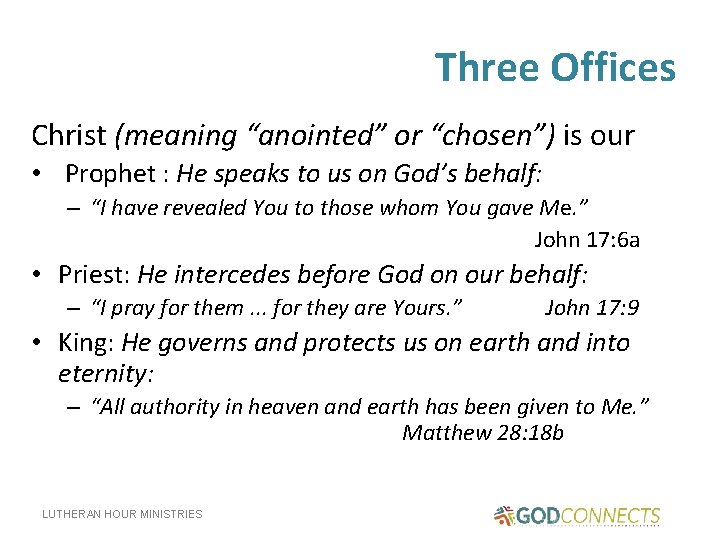 Three Offices

Christ (meaning “anointed” or “chosen”) is our

• Prophet : He speaks to us on God’s behalf:
– “I have revealed You to those whom You gave Me.” John 17:6a

• Priest: He intercedes before God on our behalf:
– “I pray for them ... for they are Yours.” John 17:9

• King: He governs and protects us on earth and into eternity:
– “All authority in heaven and earth has been given to Me.” Matthew 28:18b

LUTHERAN HOUR MINISTRIES

GODCONNECTS